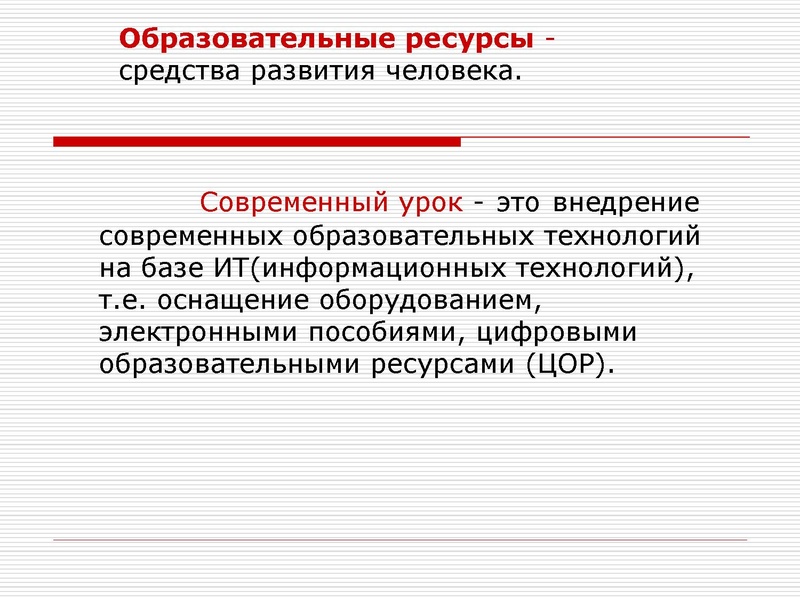 Образовательные ресурсы - средства развития человека.

Современный урок - это внедрение современных образовательных технологий на базе ИТ(информационных технологий), т.е. оснащение оборудованием, электронными пособиями, цифровыми образовательными ресурсами (ЦОР).